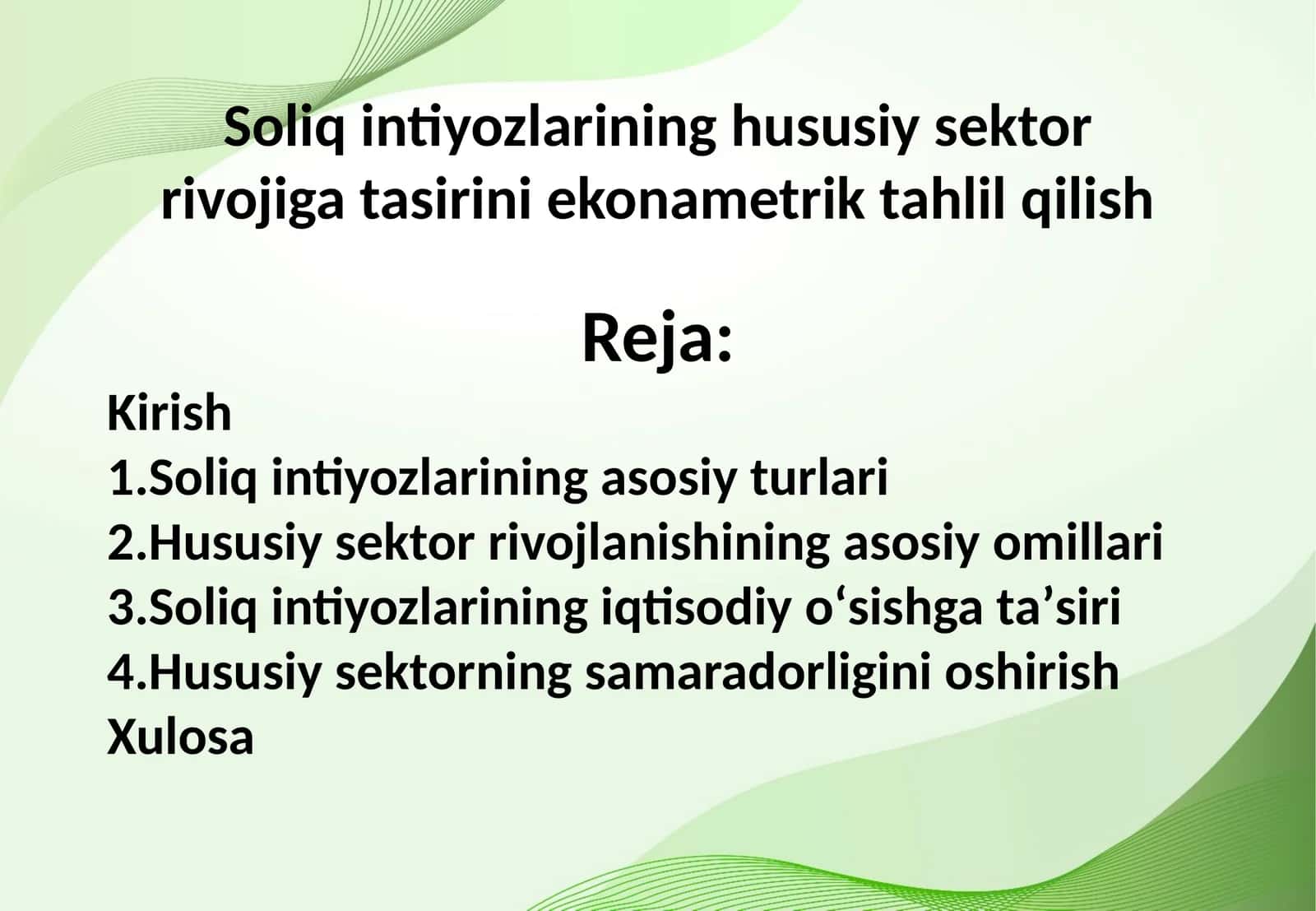 Soliq intiyozlarining hususiy sektor rivojiga tasirini ekonametrik tahlil qilish

Reja:

Kirish
1.Soliq intiyozlarining asosiy turlari
2.Hususiy sektor rivojlanishining asosiy omillari
3.Soliq intiyozlarining iqtisodiy o‘sishga ta’siri
4.Hususiy sektorning samaradorligini oshirish
Xulosa